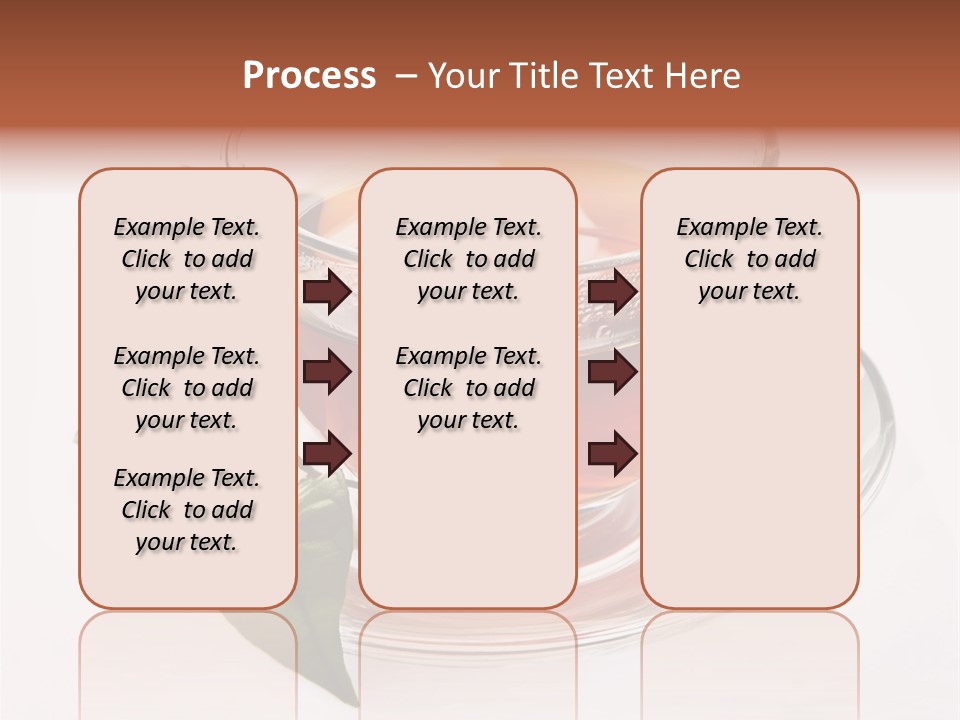 Process – Your Title Text Here

Example Text. Click to add your text.

Example Text. Click to add your text.

Example Text. Click to add your text.

Example Text. Click to add your text.

Example Text. Click to add your text.

Example Text. Click to add your text.